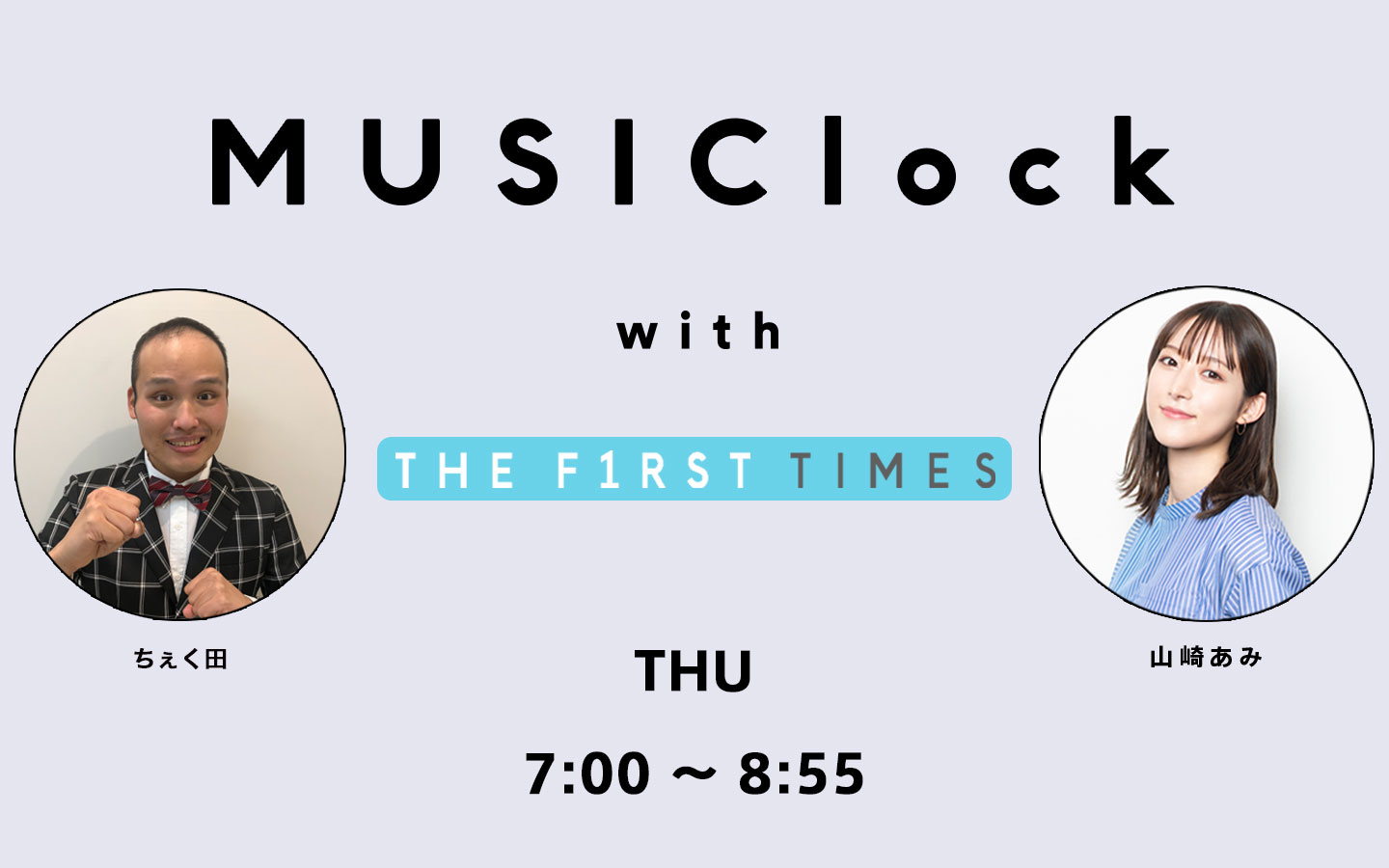 MUSIClock

with

THE F1RST TIMES

ちぇく田

山崎あみ

THU

7:00 ～ 8:55